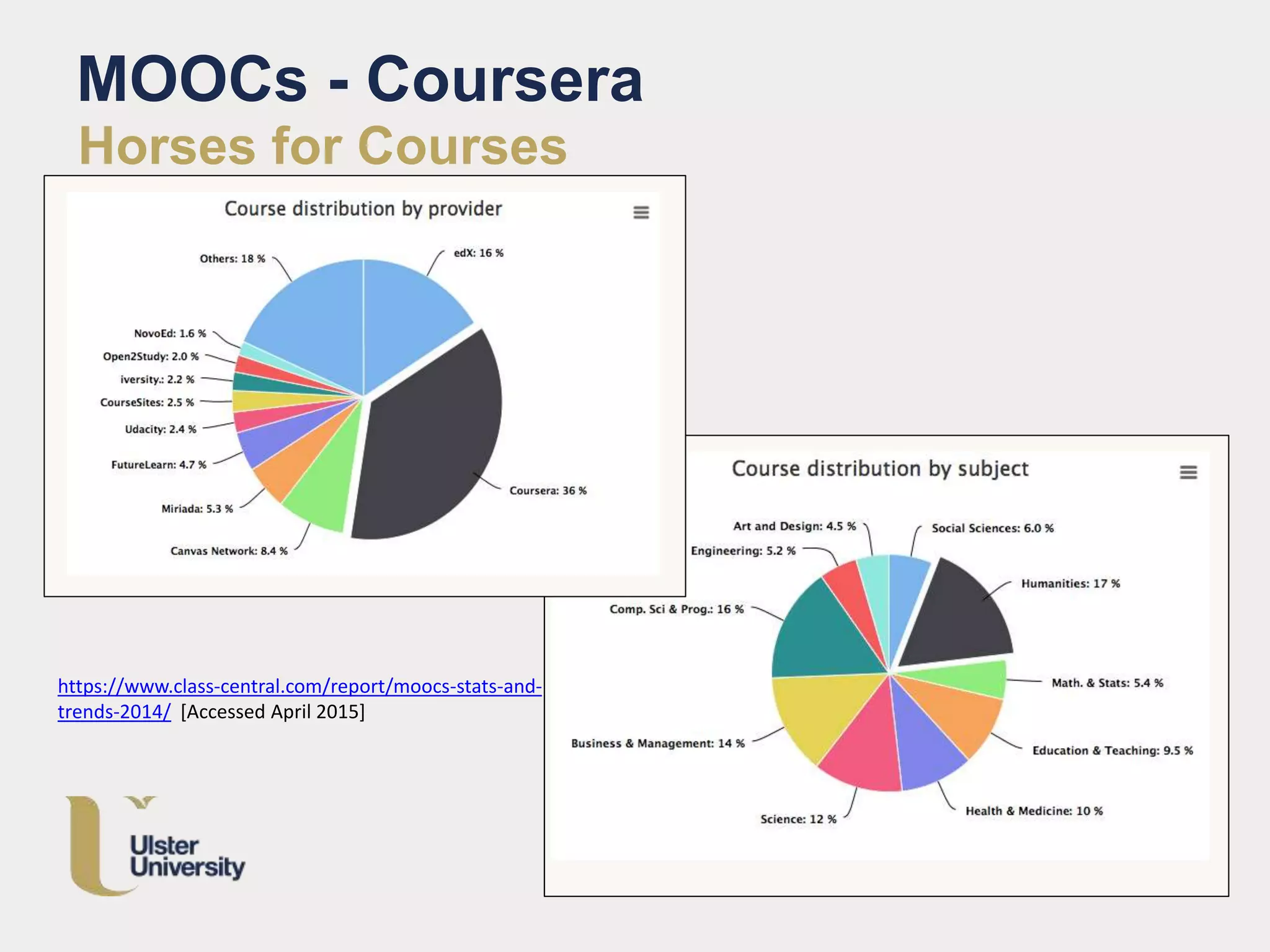 MOOCs - Coursera
Horses for Courses

Course distribution by provider

Others: 18 %
edX: 16 %
NovoEd: 1.6 %
Open2Study: 2.0 %
iversity.: 2.2 %
CourseSites: 2.5 %
Udacity: 2.4 %
FutureLearn: 4.7 %
Miriada: 5.3 %
Canvas Network: 8.4 %
Coursera: 36 %

Course distribution by subject

Art and Design: 4.5 %
Social Sciences: 6.0 %
Engineering: 5.2 %
Humanities: 17 %
Comp. Sci & Prog.: 16 %
Math. & Stats: 5.4 %
Business & Management: 14 %
Education & Teaching: 9.5 %
Health & Medicine: 10 %
Science: 12 %

https://www.class-central.com/report/moocs-stats-and-trends-2014/ [Accessed April 2015]

Ulster University